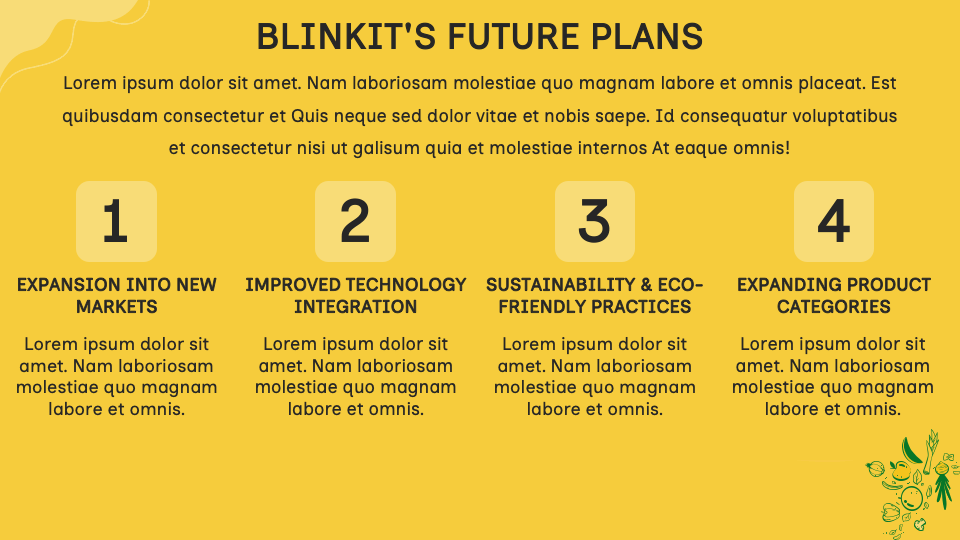 BLINKIT'S FUTURE PLANS

Lorem ipsum dolor sit amet. Nam laboriosam molestiae quo magnam labore et omnis placeat. Est quibusdam consectetur et Quis neque sed dolor vitae et nobis saepe. Id consequatur voluptatibus et consectetur nisi ut galisum quia et molestiae internos At eaque omnis!

1

EXPANSION INTO NEW MARKETS

Lorem ipsum dolor sit amet. Nam laboriosam molestiae quo magnam labore et omnis.

2

IMPROVED TECHNOLOGY INTEGRATION

Lorem ipsum dolor sit amet. Nam laboriosam molestiae quo magnam labore et omnis.

3

SUSTAINABILITY & ECO-FRIENDLY PRACTICES

Lorem ipsum dolor sit amet. Nam laboriosam molestiae quo magnam labore et omnis.

4

EXPANDING PRODUCT CATEGORIES

Lorem ipsum dolor sit amet. Nam laboriosam molestiae quo magnam labore et omnis.